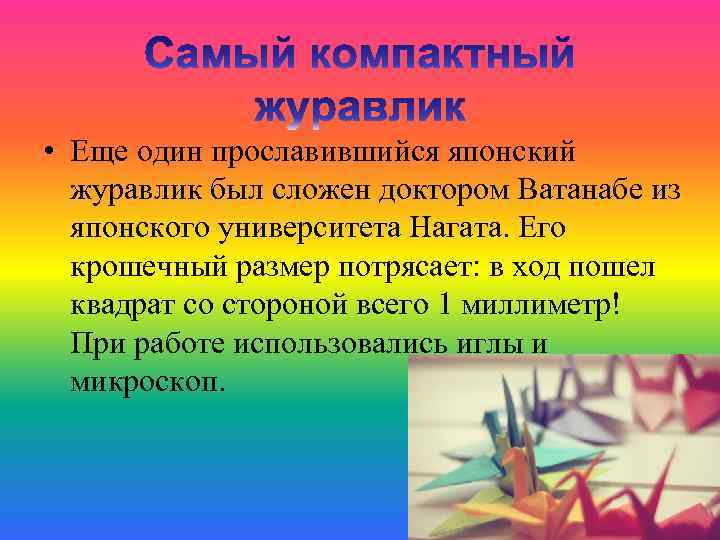 Самый компактный журавлик

• Еще один прославившийся японский журавлик был сложен доктором Ватанабе из японского университета Нагата. Его крошечный размер потрясает: в ход пошел квадрат со стороной всего 1 миллиметр! При работе использовались иглы и микроскоп.